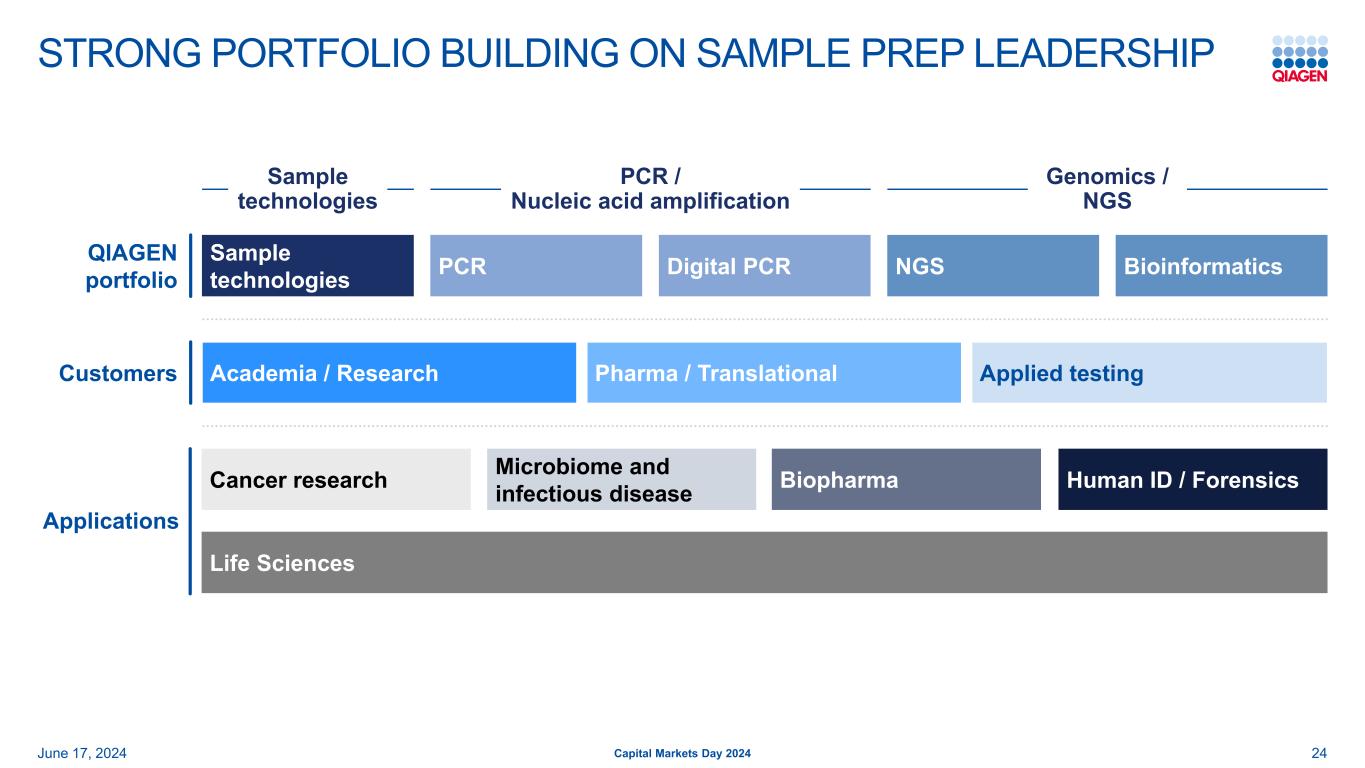 STRONG PORTFOLIO BUILDING ON SAMPLE PREP LEADERSHIP

QIAGEN

Sample technologies

PCR / Nucleic acid amplification

Genomics / NGS

QIAGEN portfolio

Sample technologies

PCR

Digital PCR

NGS

Bioinformatics

Customers

Academia / Research

Pharma / Translational

Applied testing

Applications

Cancer research

Microbiome and infectious disease

Biopharma

Human ID / Forensics

Life Sciences

June 17, 2024

Capital Markets Day 2024

24